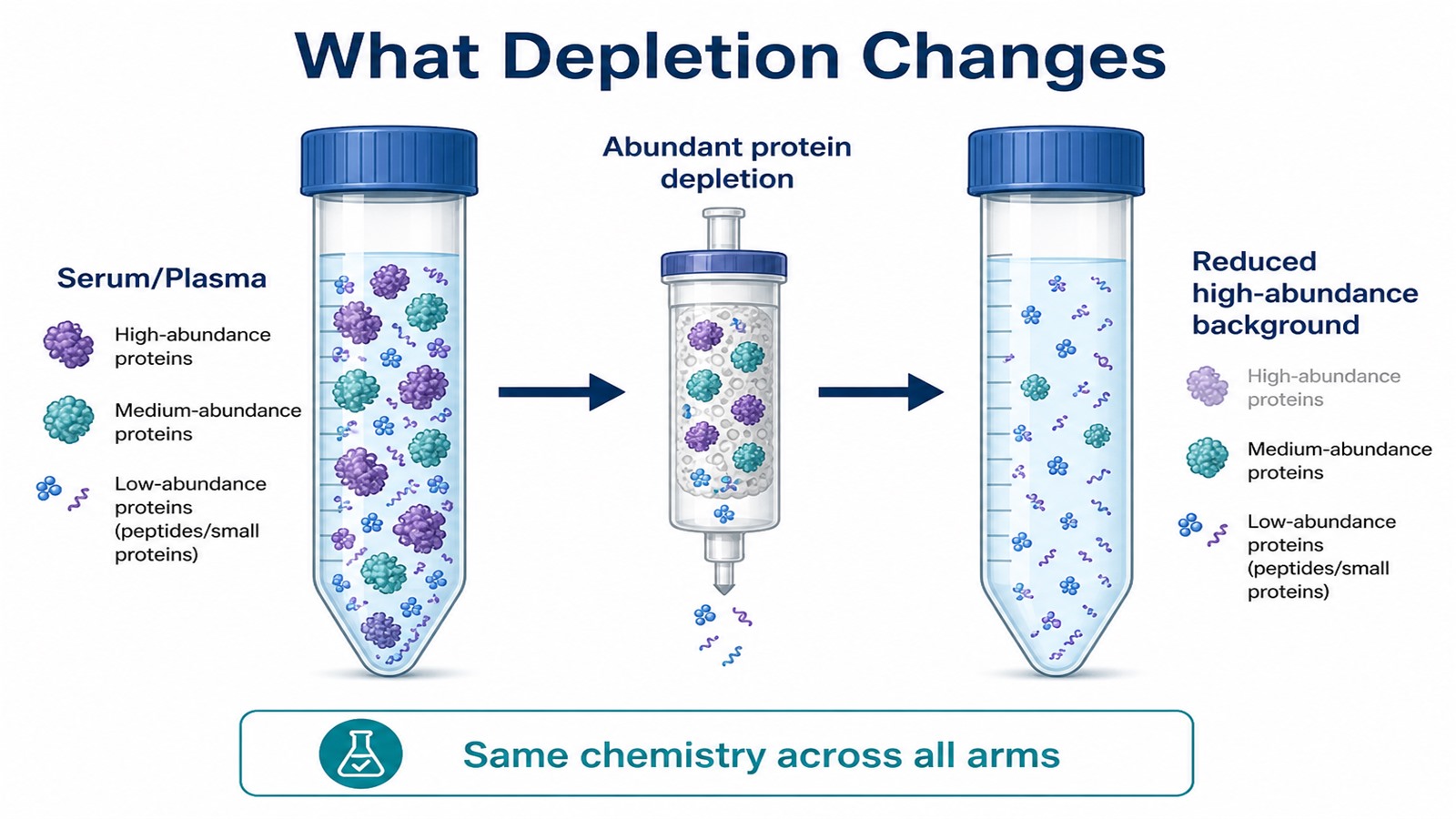 What Depletion Changes

Serum/Plasma

High-abundance proteins

Medium-abundance proteins

Low-abundance proteins (peptides/small proteins)

Abundant protein depletion

Reduced high-abundance background

High-abundance proteins

Medium-abundance proteins

Low-abundance proteins (peptides/small proteins)

Same chemistry across all arms